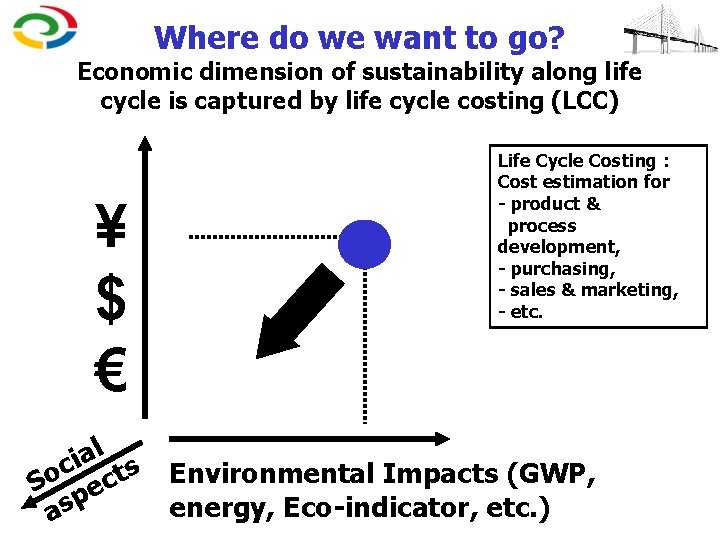 Where do we want to go?

Economic dimension of sustainability along life cycle is captured by life cycle costing (LCC)

Life Cycle Costing :
Cost estimation for
- product & process development,
- purchasing,
- sales & marketing,
- etc.

¥

$

€

Social aspects

Environmental Impacts (GWP, energy, Eco-indicator, etc.)